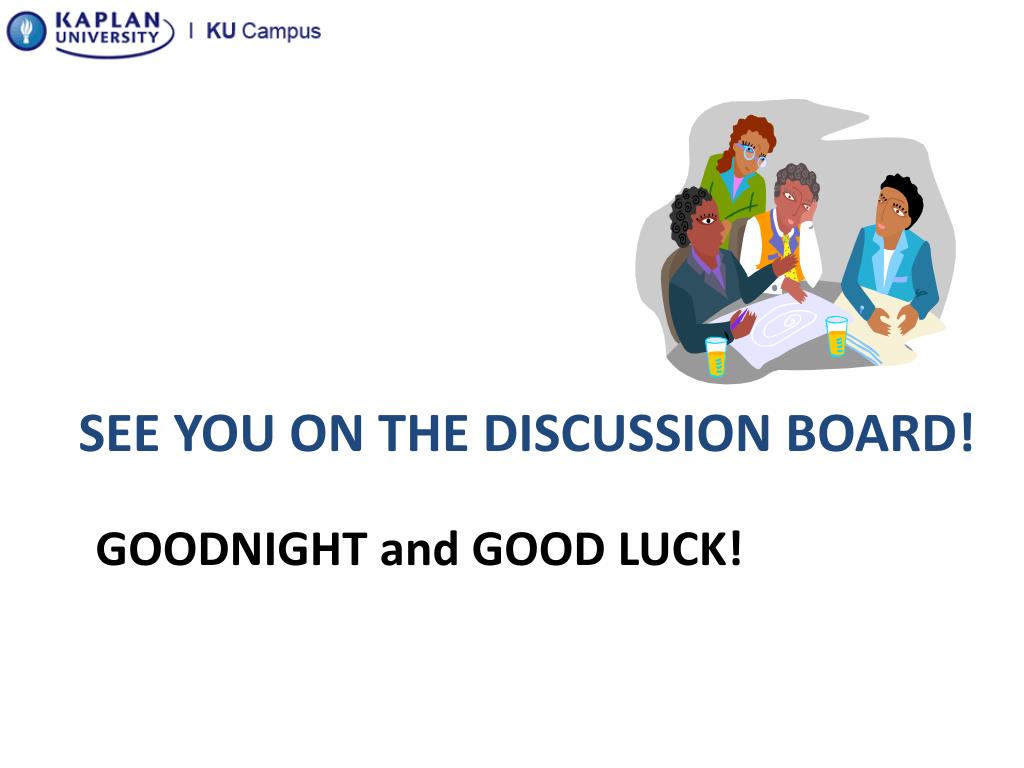 KAPLAN UNIVERSITY | KU Campus

SEE YOU ON THE DISCUSSION BOARD!

GOODNIGHT and GOOD LUCK!